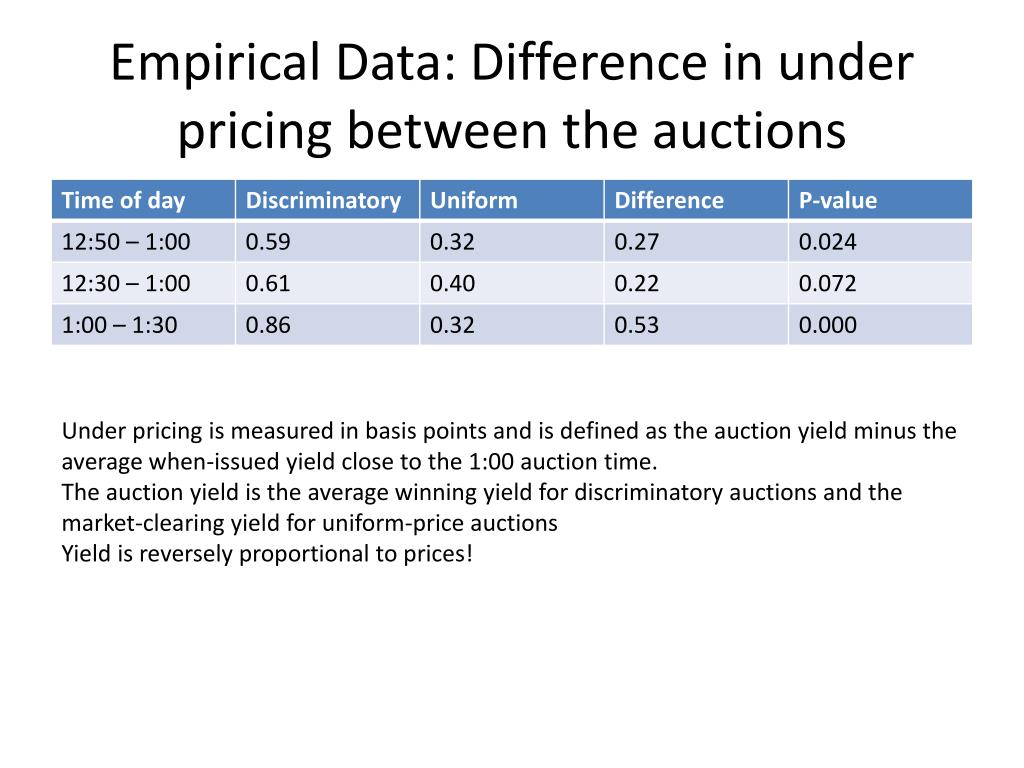 Empirical Data: Difference in under pricing between the auctions

| Time of day | Discriminatory | Uniform | Difference | P-value |
|---|---|---|---|---|
| 12:50 – 1:00 | 0.59 | 0.32 | 0.27 | 0.024 |
| 12:30 – 1:00 | 0.61 | 0.40 | 0.22 | 0.072 |
| 1:00 – 1:30 | 0.86 | 0.32 | 0.53 | 0.000 |

Under pricing is measured in basis points and is defined as the auction yield minus the average when-issued yield close to the 1:00 auction time.
The auction yield is the average winning yield for discriminatory auctions and the market-clearing yield for uniform-price auctions
Yield is reversely proportional to prices!